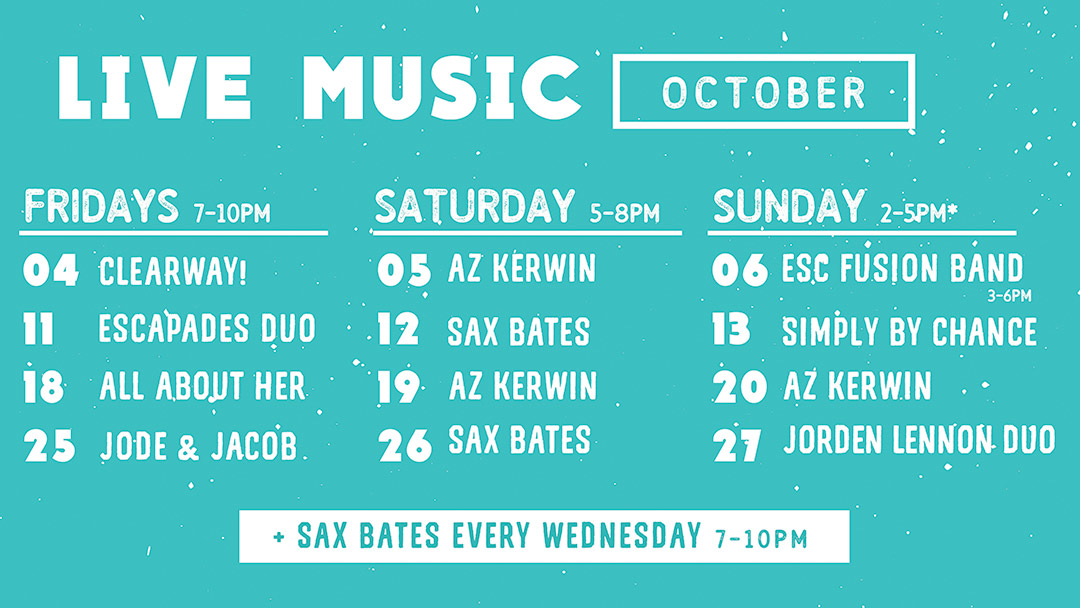 LIVE MUSIC OCTOBER

FRIDAYS 7-10PM
04 CLEARWAY!
11 ESCAPADES DUO
18 ALL ABOUT HER
25 JODE & JACOB

SATURDAY 5-8PM
05 AZ KERWIN
12 SAX BATES
19 AZ KERWIN
26 SAX BATES

SUNDAY 2-5PM*
06 ESC FUSION BAND 3-6PM
13 SIMPLY BY CHANCE
20 AZ KERWIN
27 JORDEN LENNON DUO

+ SAX BATES EVERY WEDNESDAY 7-10PM